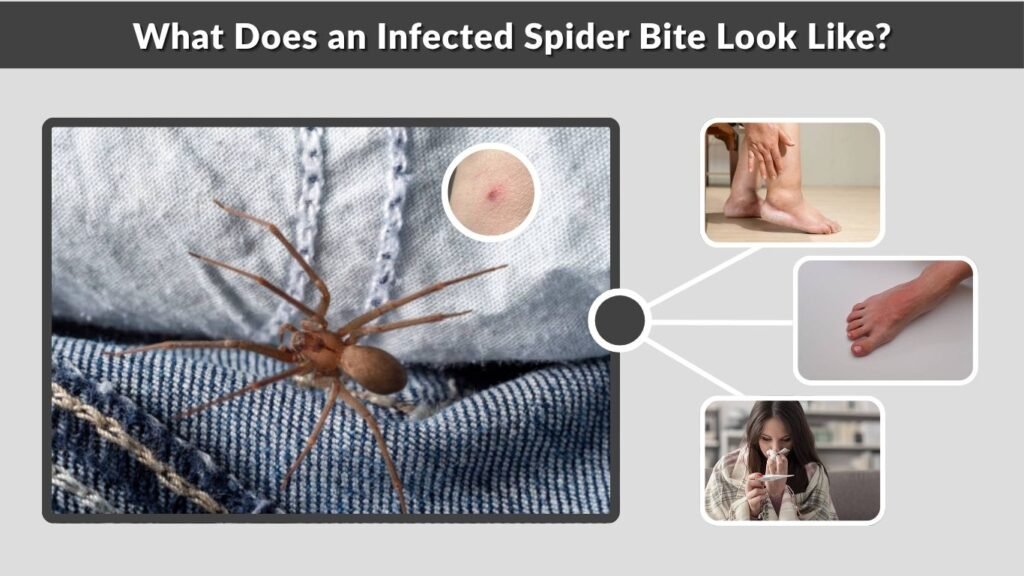 What Does an Infected Spider Bite Look Like?